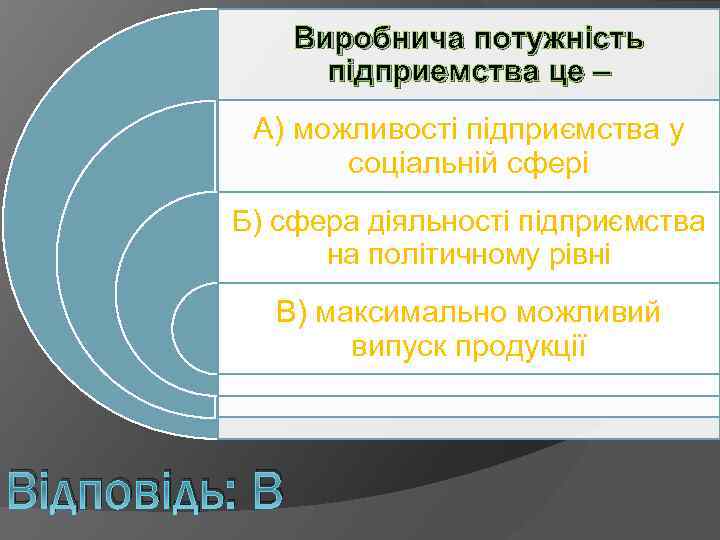 Виробнича потужність підприемства це –

А) можливості підприємства у соціальній сфері

Б) сфера діяльності підприємства на політичному рівні

В) максимально можливий випуск продукції

Відповідь: В